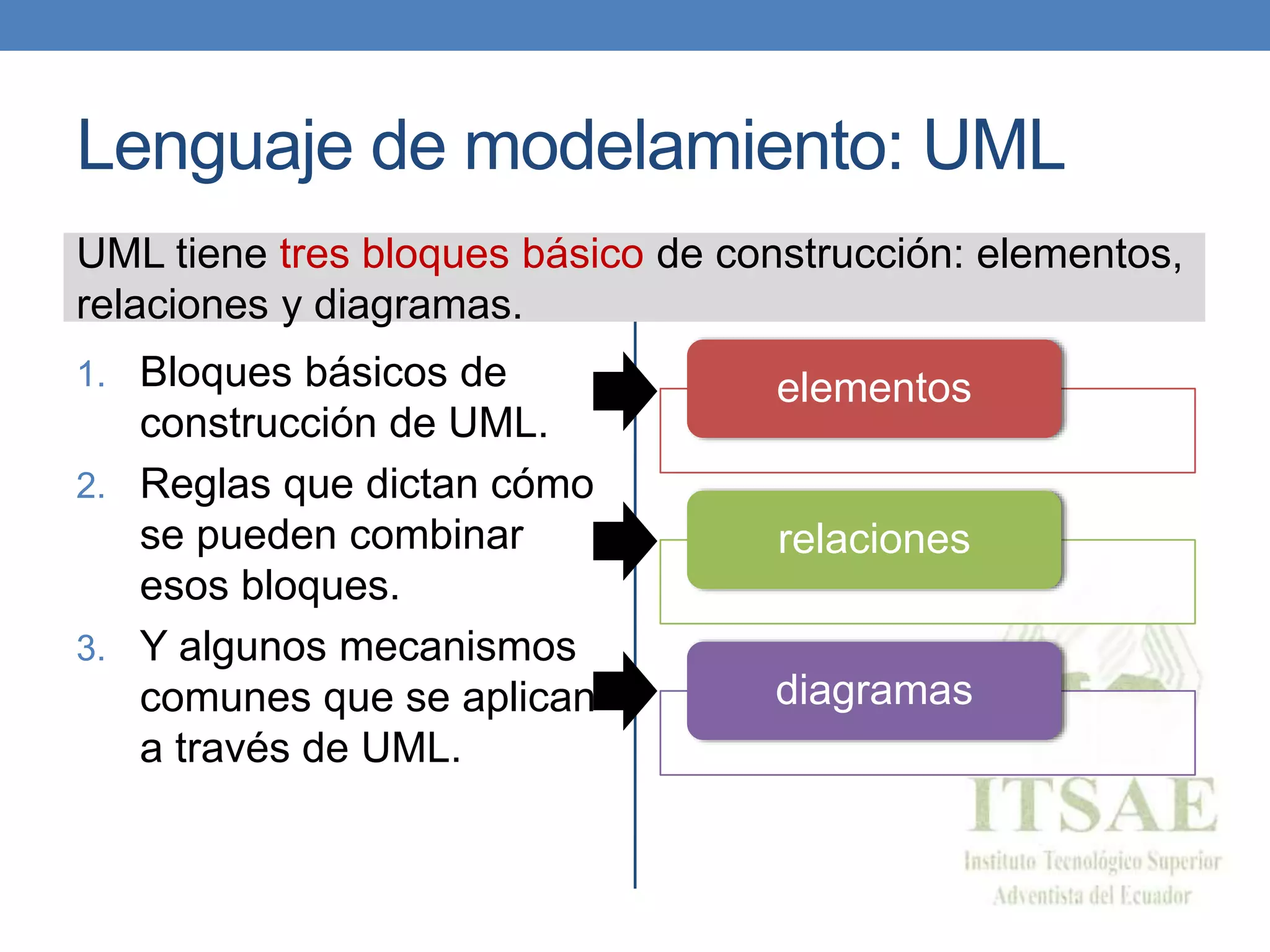 Lenguaje de modelamiento: UML

UML tiene tres bloques básico de construcción: elementos, relaciones y diagramas.

1. Bloques básicos de construcción de UML.
2. Reglas que dictan cómo se pueden combinar esos bloques.
3. Y algunos mecanismos comunes que se aplican a través de UML.

elementos

relaciones

diagramas

ITSAE
Instituto Tecnológico Superior Adventista del Ecuador